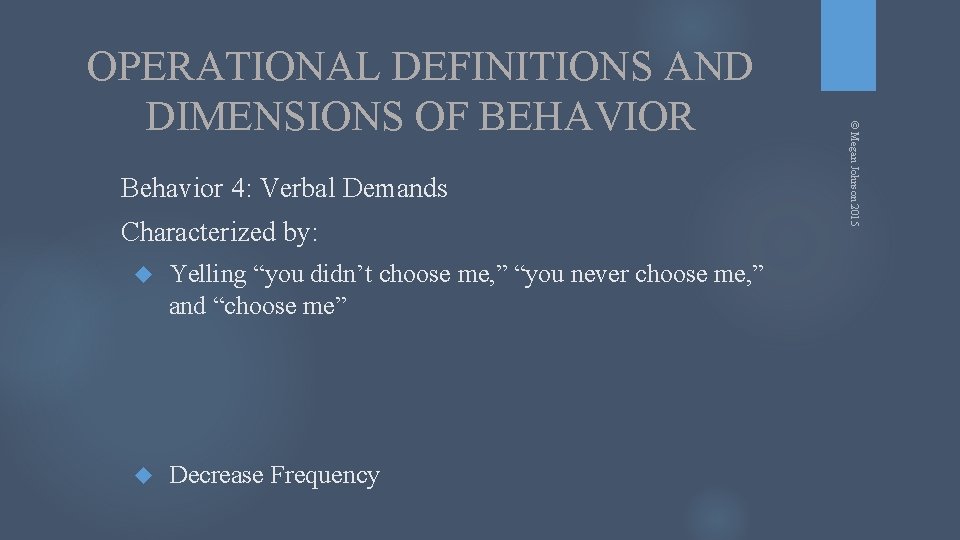 OPERATIONAL DEFINITIONS AND DIMENSIONS OF BEHAVIOR

© Megan Johnson 2015

Behavior 4: Verbal Demands

Characterized by:

Yelling “you didn’t choose me,” “you never choose me,” and “choose me”

Decrease Frequency